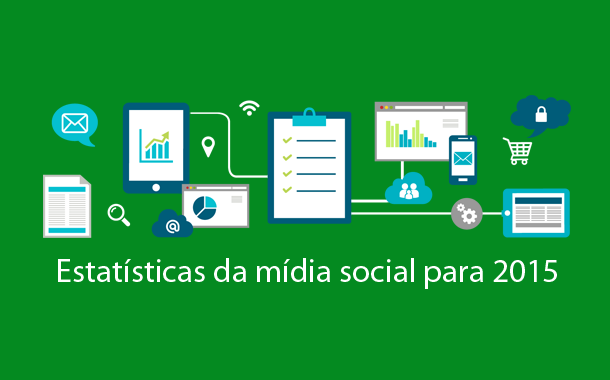 @

Estatísticas da mídia social para 2015